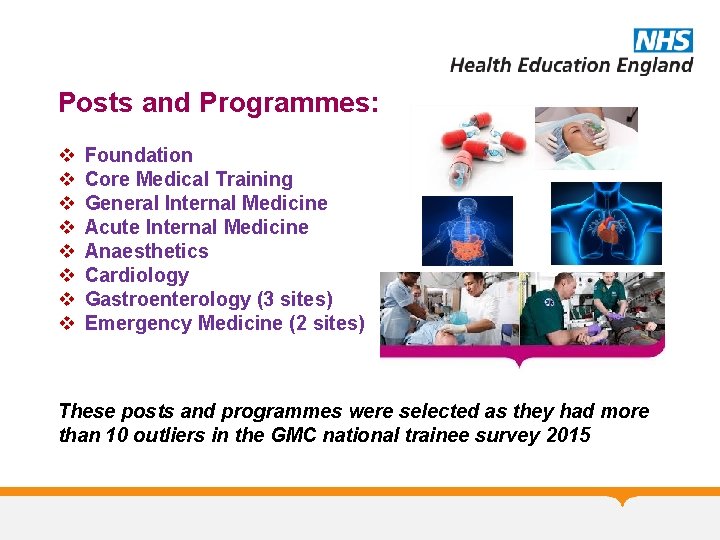 NHS
Health Education England

Posts and Programmes:

❖ Foundation
❖ Core Medical Training
❖ General Internal Medicine
❖ Acute Internal Medicine
❖ Anaesthetics
❖ Cardiology
❖ Gastroenterology (3 sites)
❖ Emergency Medicine (2 sites)

These posts and programmes were selected as they had more than 10 outliers in the GMC national trainee survey 2015